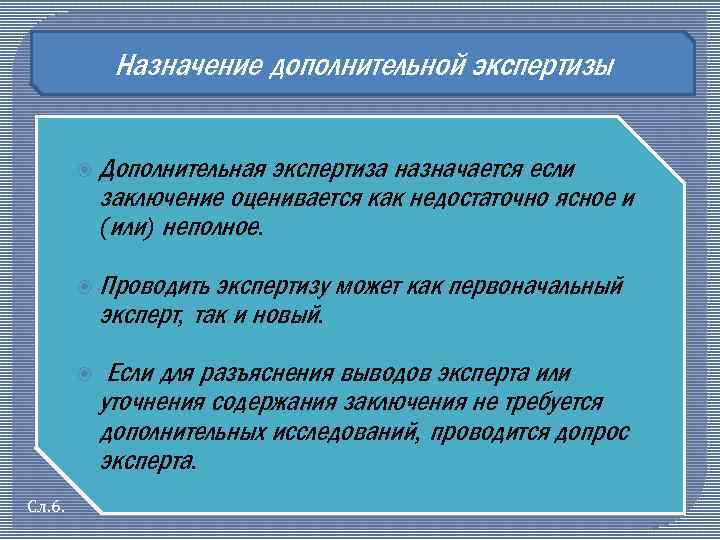 Назначение дополнительной экспертизы

Дополнительная экспертиза назначается если заключение оценивается как недостаточно ясное и (или) неполное.

Проводить экспертизу может как первоначальный эксперт, так и новый.

Если для разъяснения выводов эксперта или уточнения содержания заключения не требуется дополнительных исследований, проводится допрос эксперта.

Сл.6.